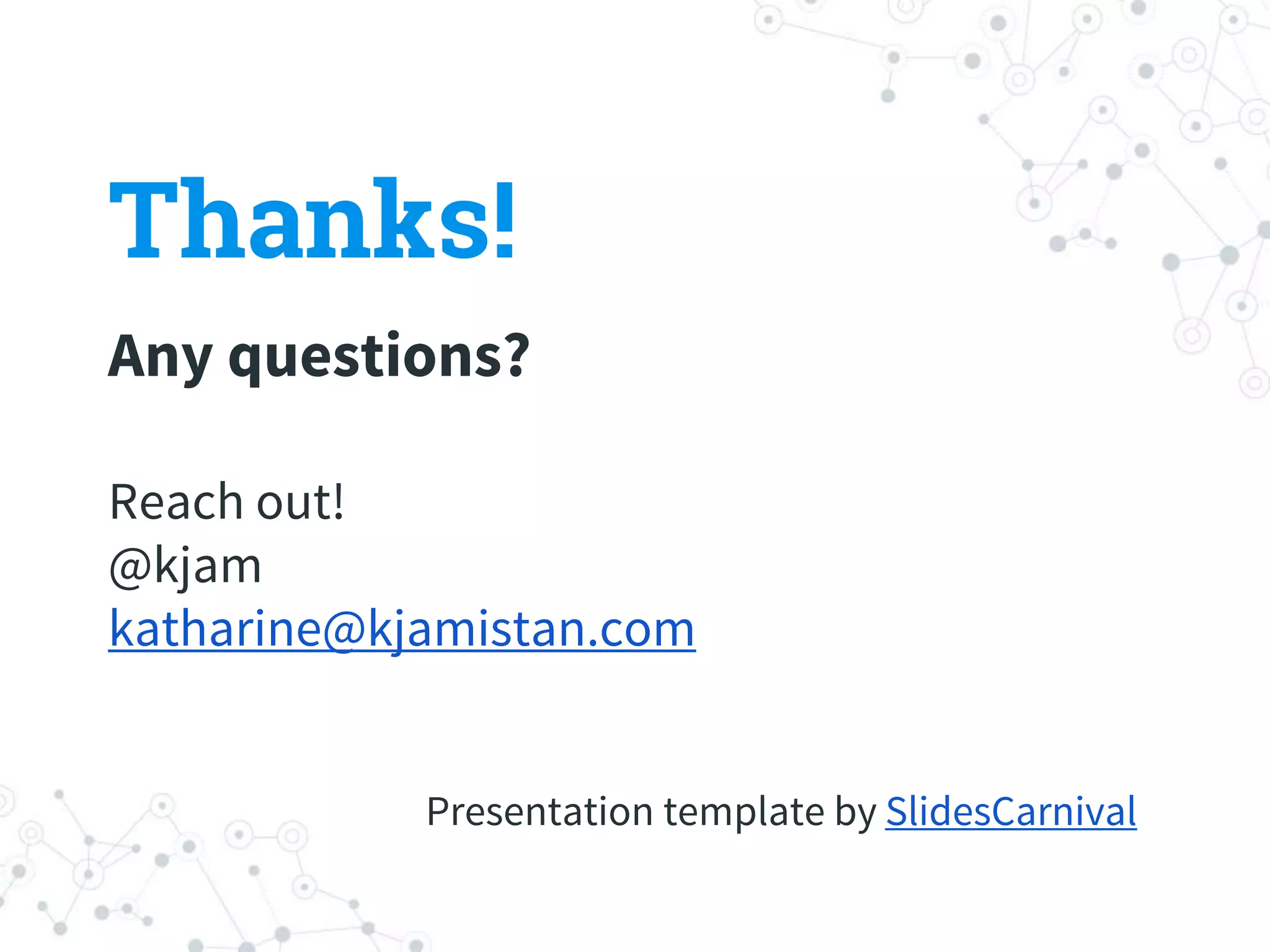 Thanks!

Any questions?

Reach out!
@kjam
katharine@kjamistan.com

Presentation template by SlidesCarnival